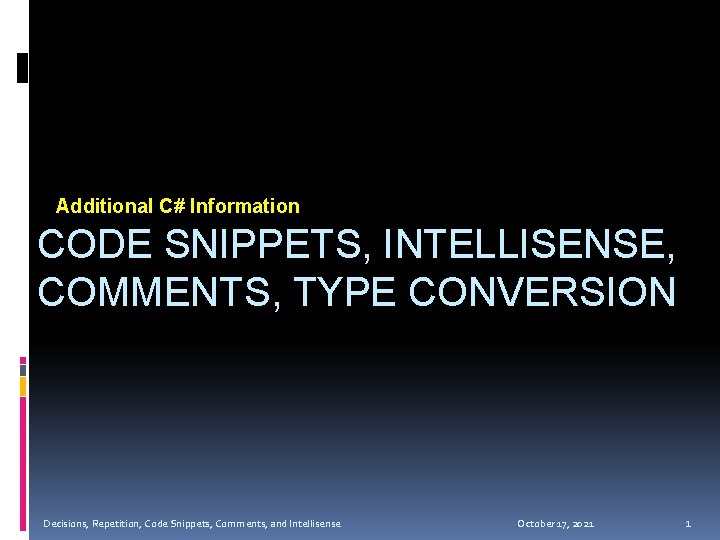 Additional C# Information

CODE SNIPPETS, INTELLISENSE, COMMENTS, TYPE CONVERSION

Decisions, Repetition, Code Snippets, Comments, and Intellisense

October 17, 2021

1